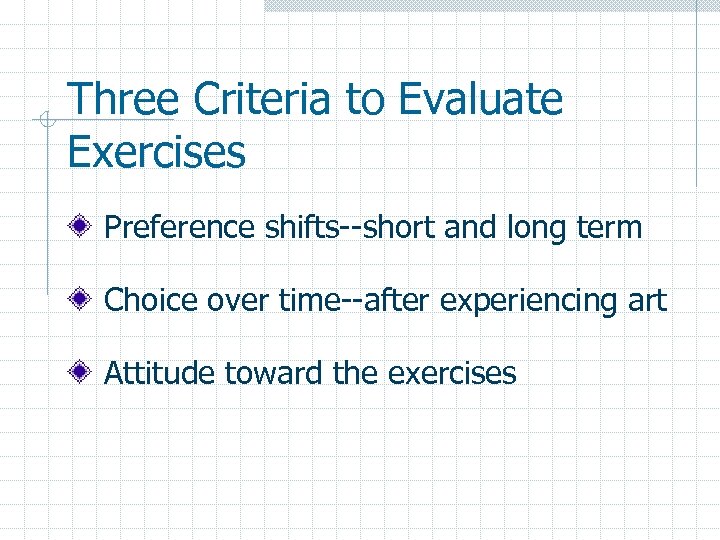 Three Criteria to Evaluate Exercises

Preference shifts--short and long term

Choice over time--after experiencing art

Attitude toward the exercises